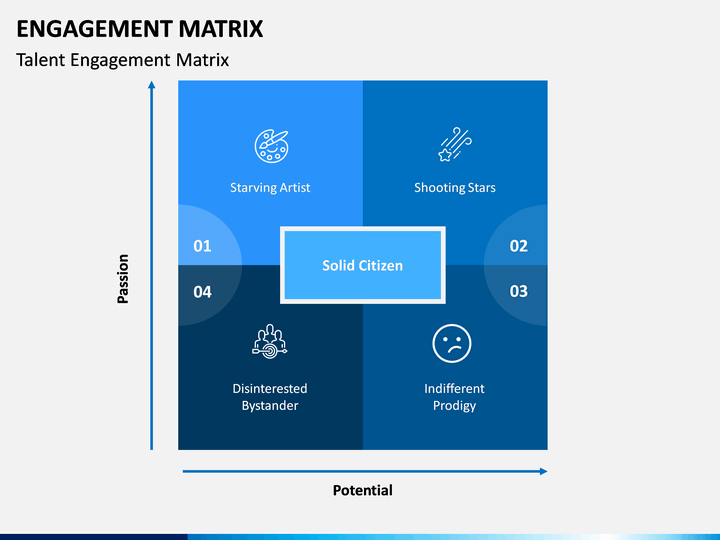 ENGAGEMENT MATRIX

Talent Engagement Matrix

Passion

Starving Artist

Shooting Stars

01

02

Solid Citizen

04

03

Disinterested Bystander

Indifferent Prodigy

Potential